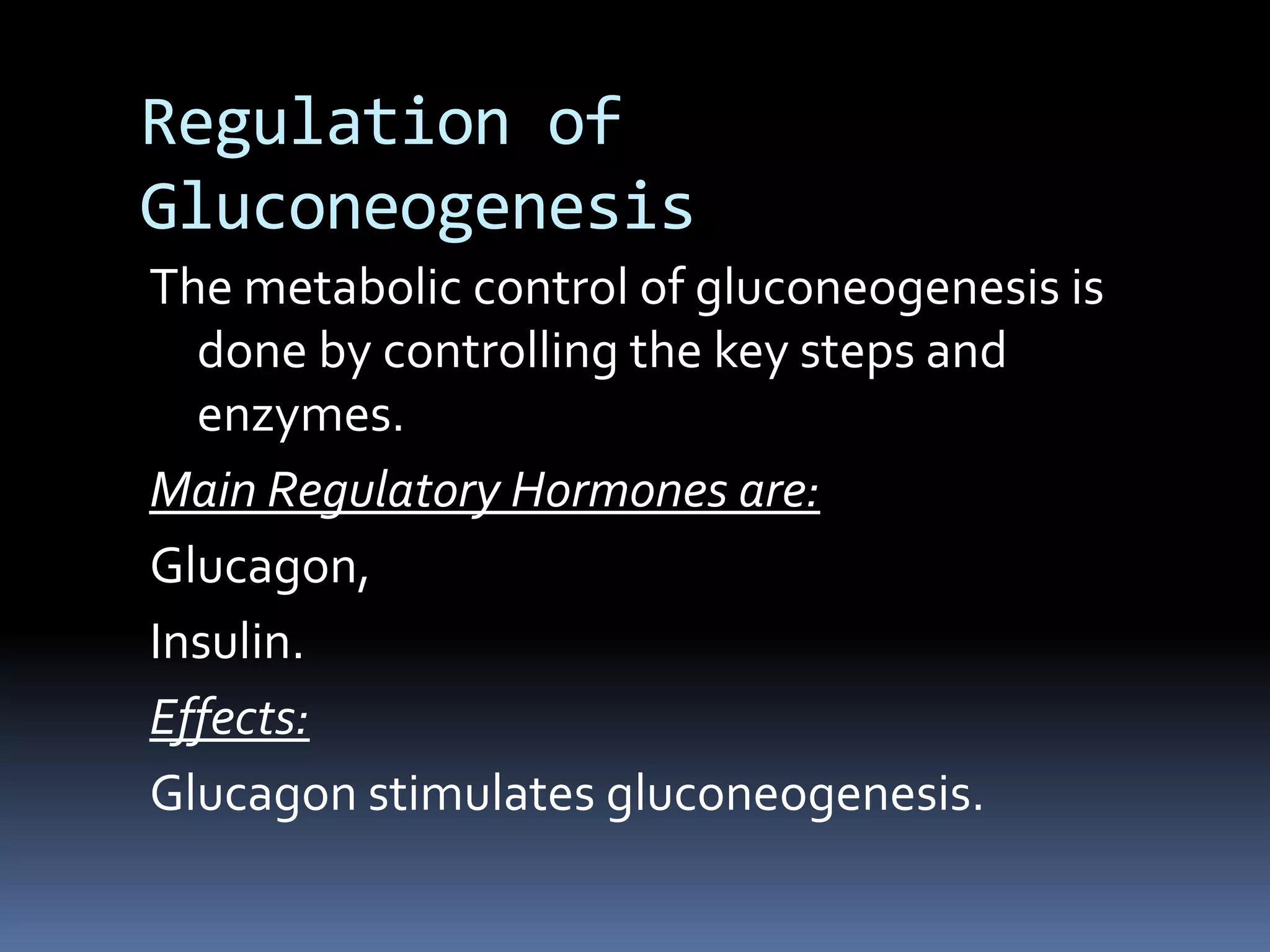 Regulation of Gluconeogenesis

The metabolic control of gluconeogenesis is done by controlling the key steps and enzymes.

Main Regulatory Hormones are:

Glucagon,

Insulin.

Effects:

Glucagon stimulates gluconeogenesis.